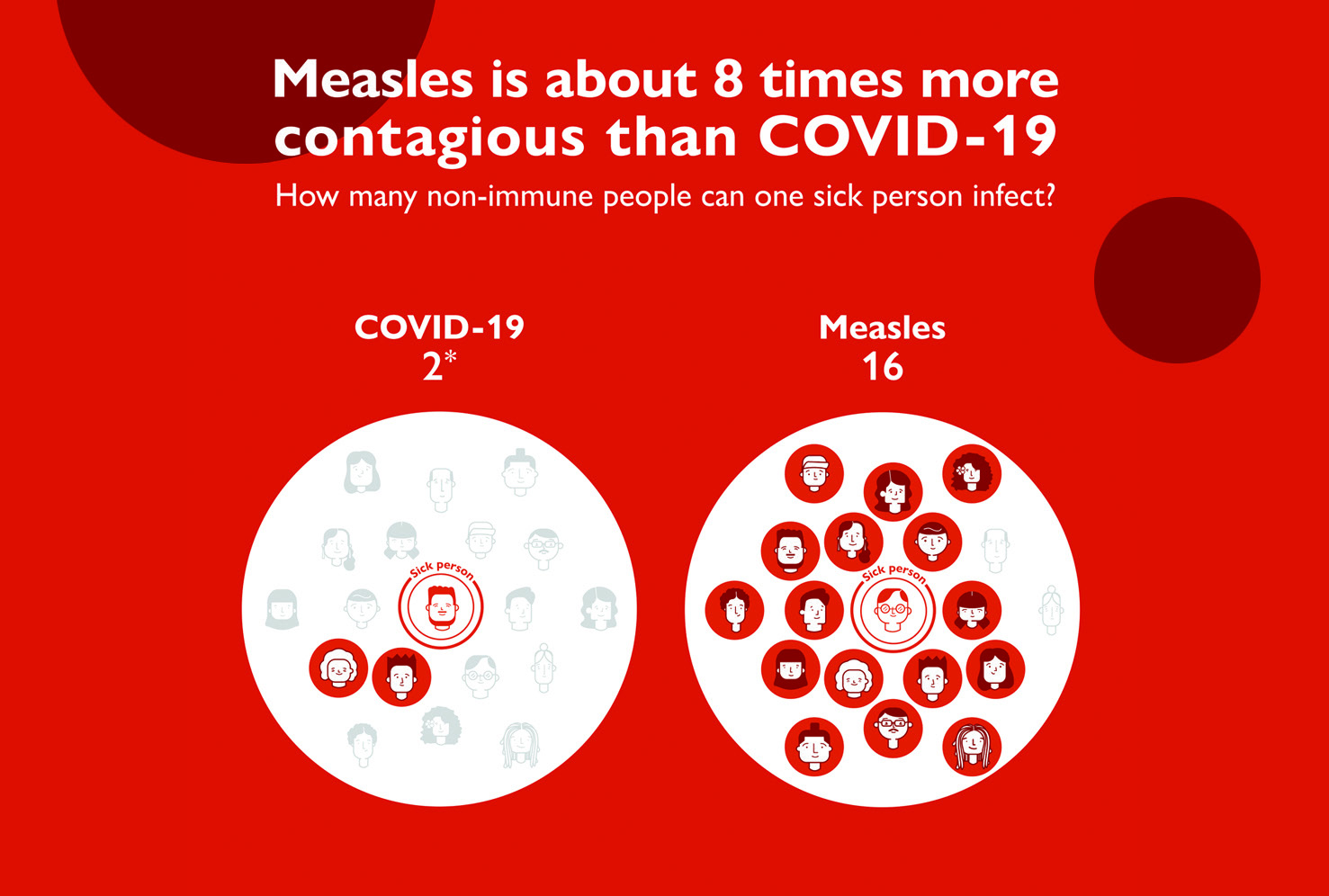 Measles is about 8 times more contagious than COVID-19

How many non-immune people can one sick person infect?

COVID-19
2*

Sick person

Measles
16

Sick person